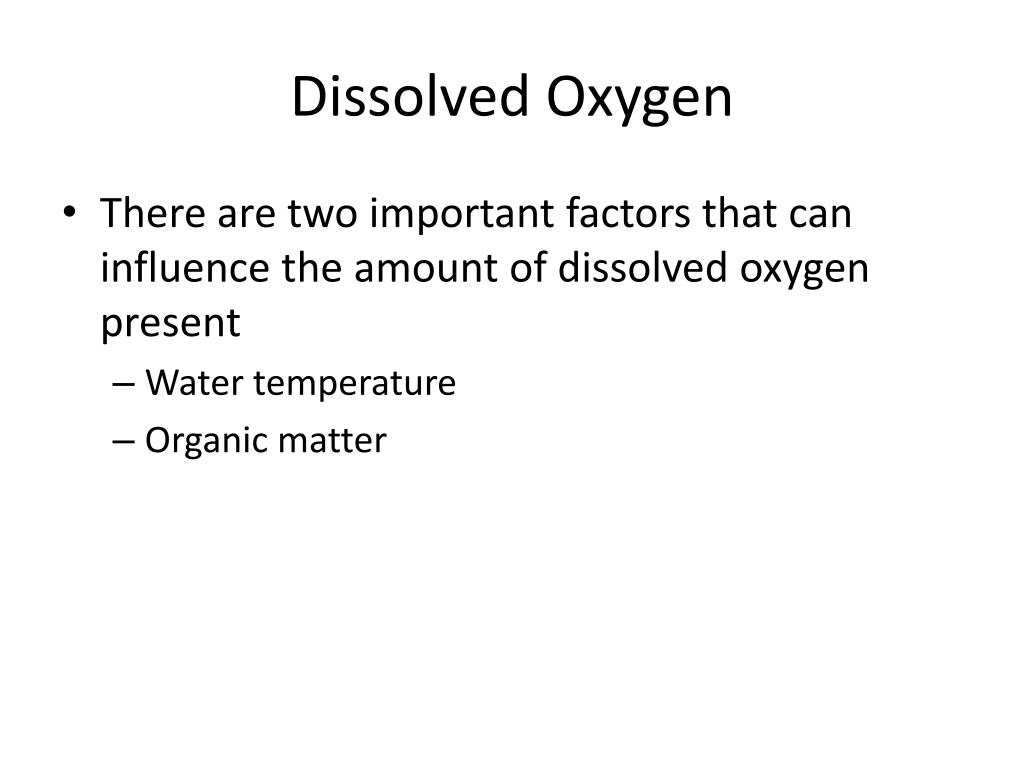 Dissolved Oxygen

• There are two important factors that can influence the amount of dissolved oxygen present
– Water temperature
– Organic matter